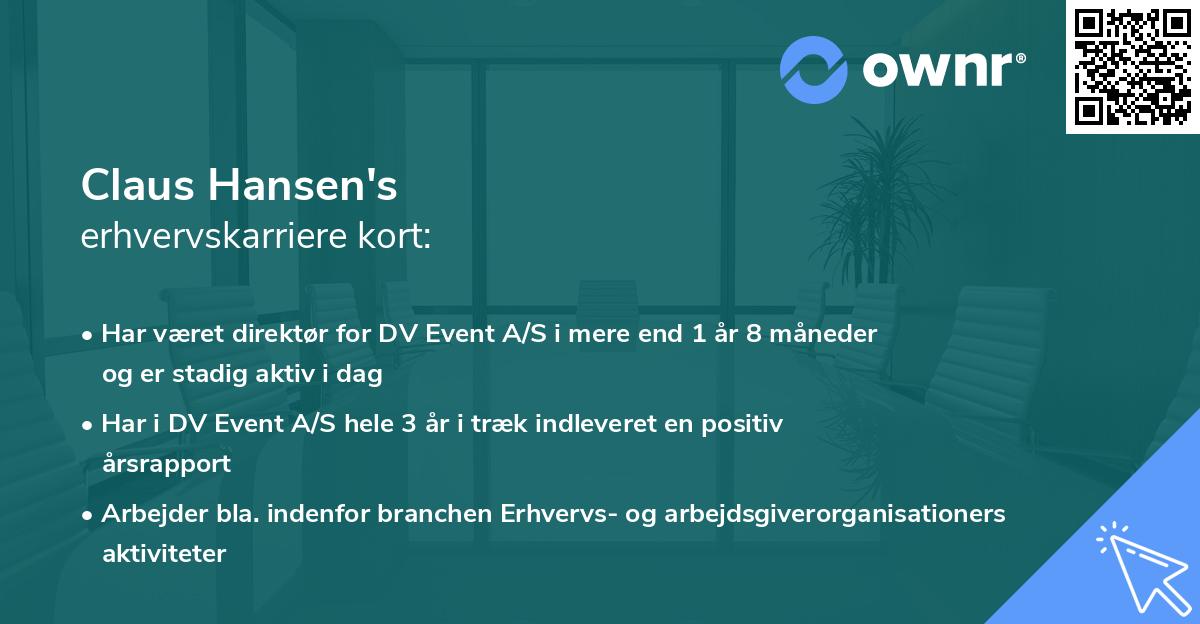 ownr®

Claus Hansen's
erhvervskarriere kort:

• Har været direktør for DV Event A/S i mere end 1 år 8 måneder og er stadig aktiv i dag

• Har i DV Event A/S hele 3 år i træk indleveret en positiv årsrapport

• Arbejder bla. indenfor branchen Erhvervs- og arbejdsgiverorganisationers aktiviteter